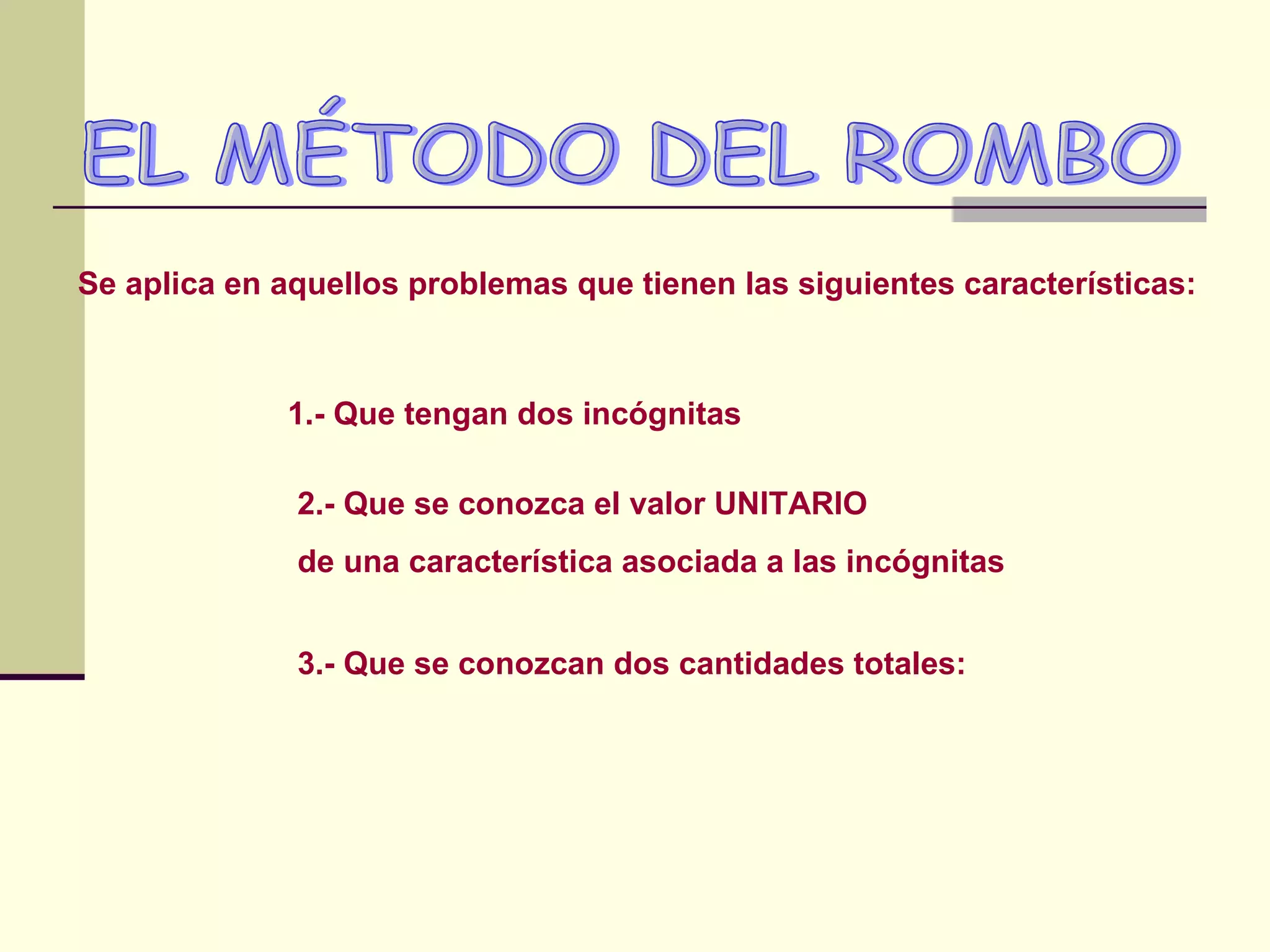 EL MÉTODO DEL ROMBO

Se aplica en aquellos problemas que tienen las siguientes características:

1.- Que tengan dos incógnitas

2.- Que se conozca el valor UNITARIO de una característica asociada a las incógnitas

3.- Que se conozcan dos cantidades totales: